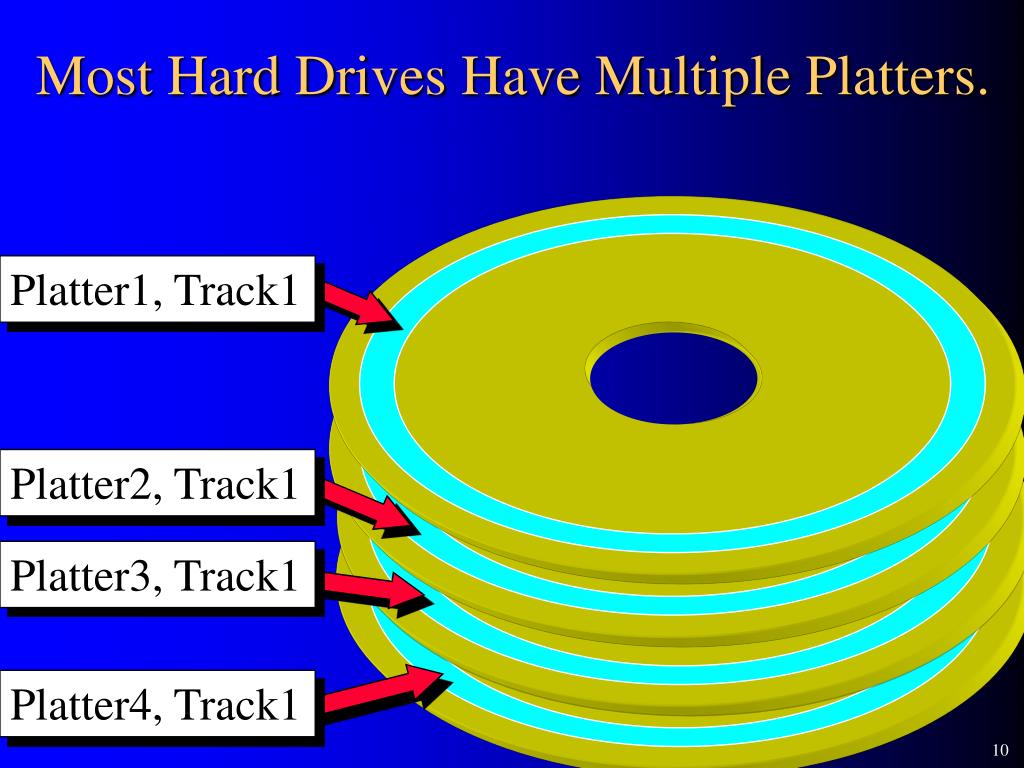 Most Hard Drives Have Multiple Platters.

Platter1, Track1

Platter2, Track1

Platter3, Track1

Platter4, Track1

10